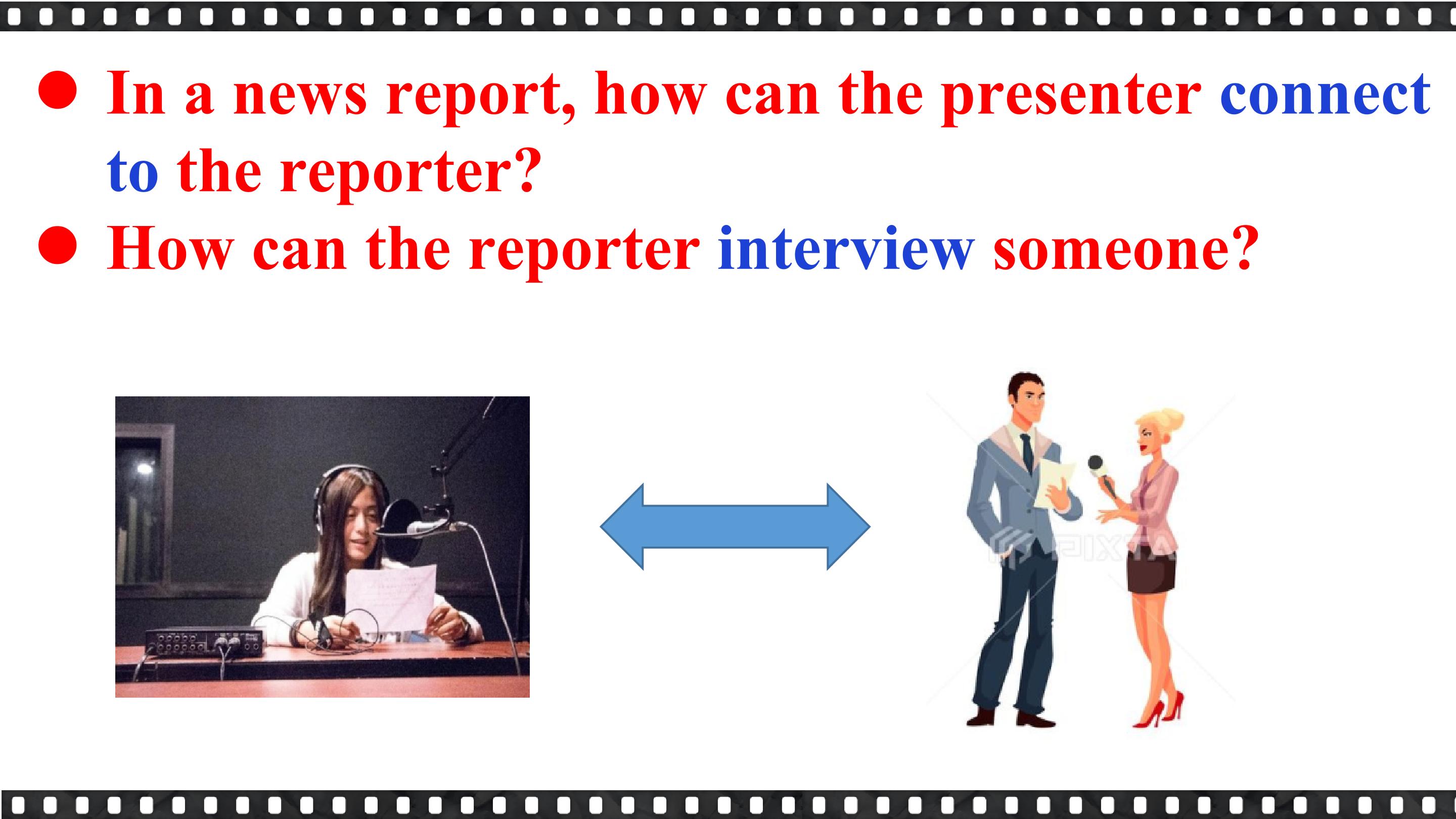 • In a news report, how can the presenter connect to the reporter?
• How can the reporter interview someone?

PIXTA